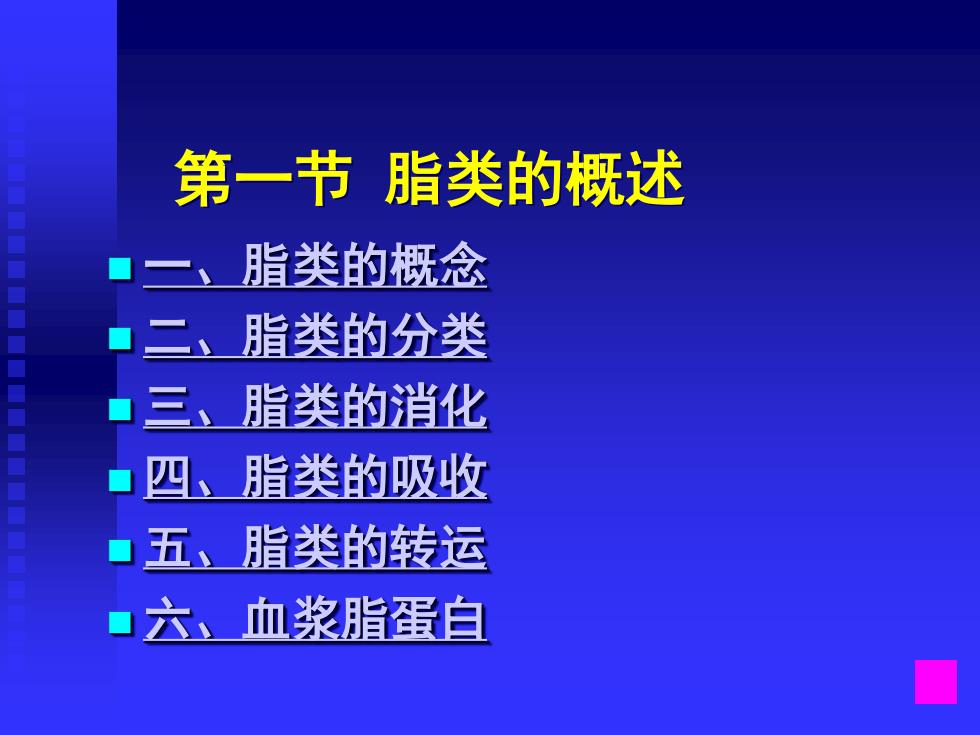 第一节 脂类的概述

一、脂类的概念
二、脂类的分类
三、脂类的消化
四、脂类的吸收
五、脂类的转运
六、血浆脂蛋白